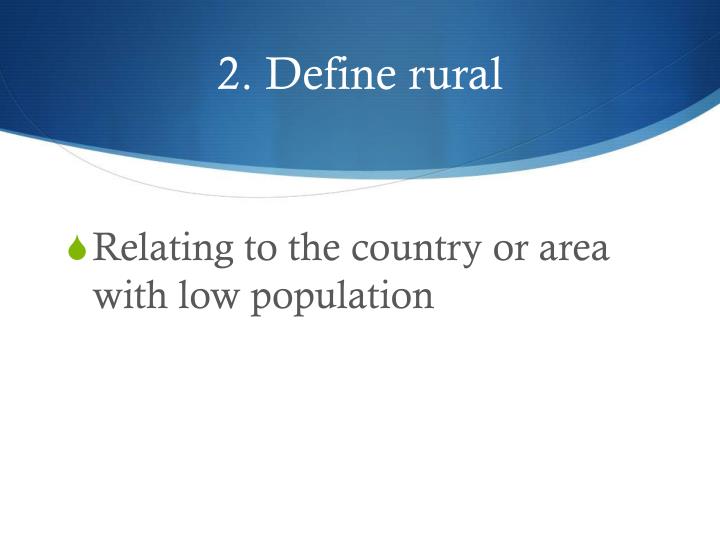 2. Define rural

Relating to the country or area with low population